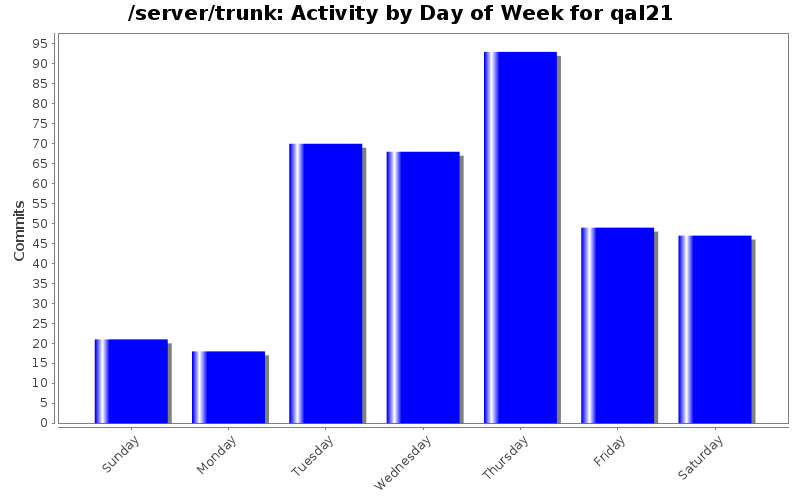 /server/trunk: Activity by Day of Week for qal21

Commits

95
90
85
80
75
70
65
60
55
50
45
40
35
30
25
20
15
10
5
0

Sunday
Monday
Tuesday
Wednesday
Thursday
Friday
Saturday